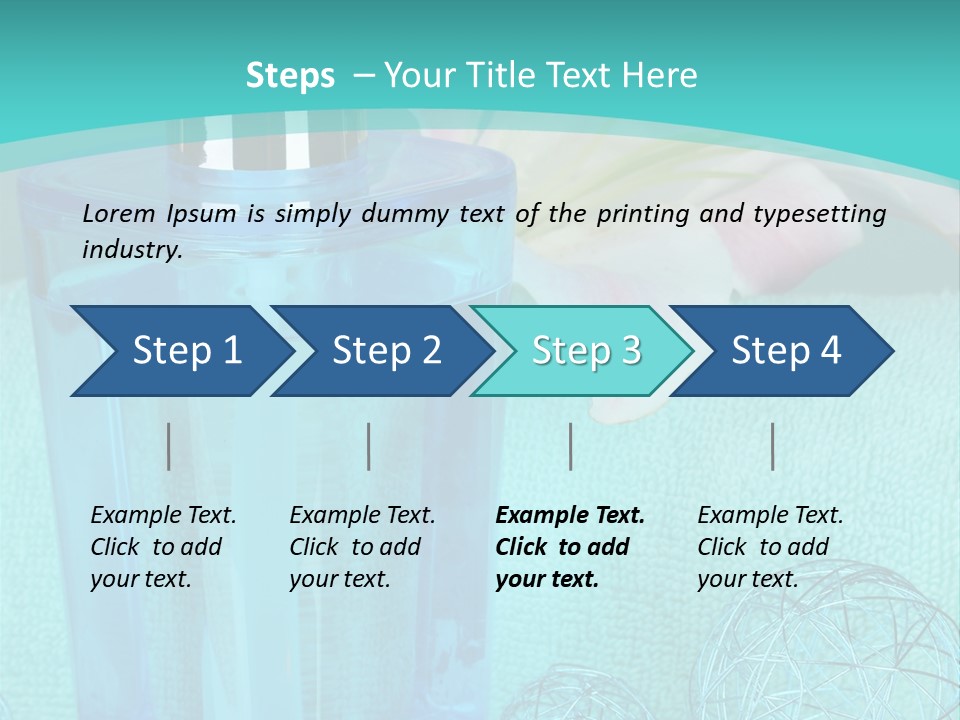 Steps – Your Title Text Here

Lorem Ipsum is simply dummy text of the printing and typesetting industry.

Step 1

Step 2

Step 3

Step 4

Example Text. Click to add your text.

Example Text. Click to add your text.

Example Text. Click to add your text.

Example Text. Click to add your text.